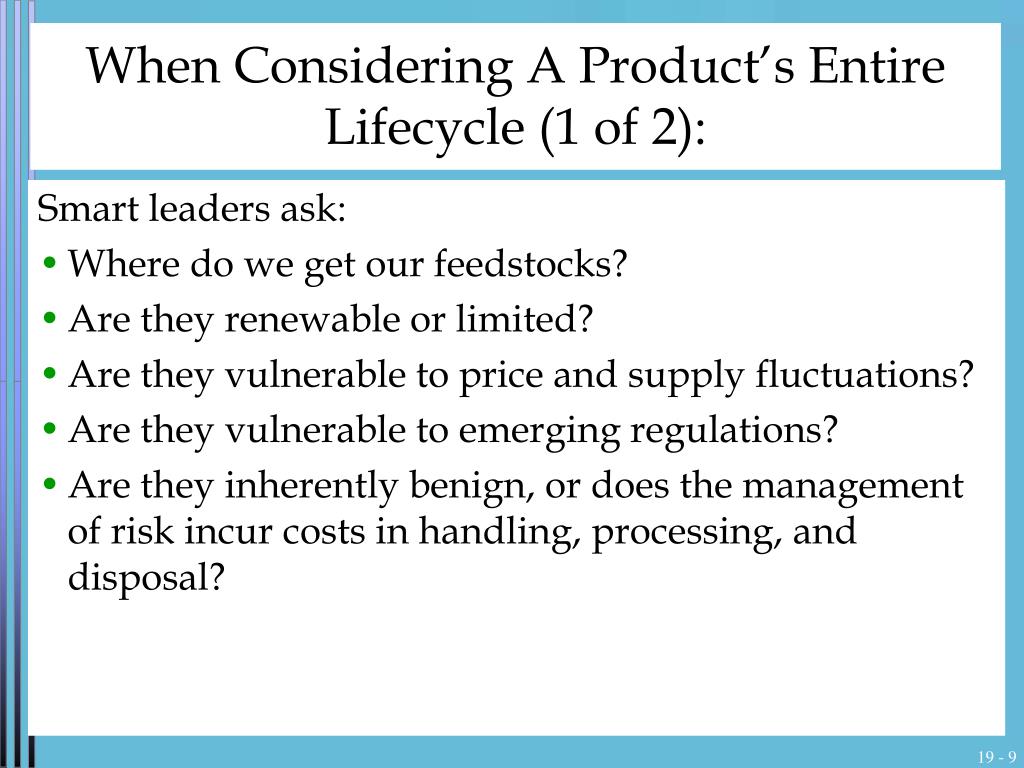 When Considering A Product’s Entire Lifecycle (1 of 2):

Smart leaders ask:

• Where do we get our feedstocks?
• Are they renewable or limited?
• Are they vulnerable to price and supply fluctuations?
• Are they vulnerable to emerging regulations?
• Are they inherently benign, or does the management of risk incur costs in handling, processing, and disposal?

19 - 9